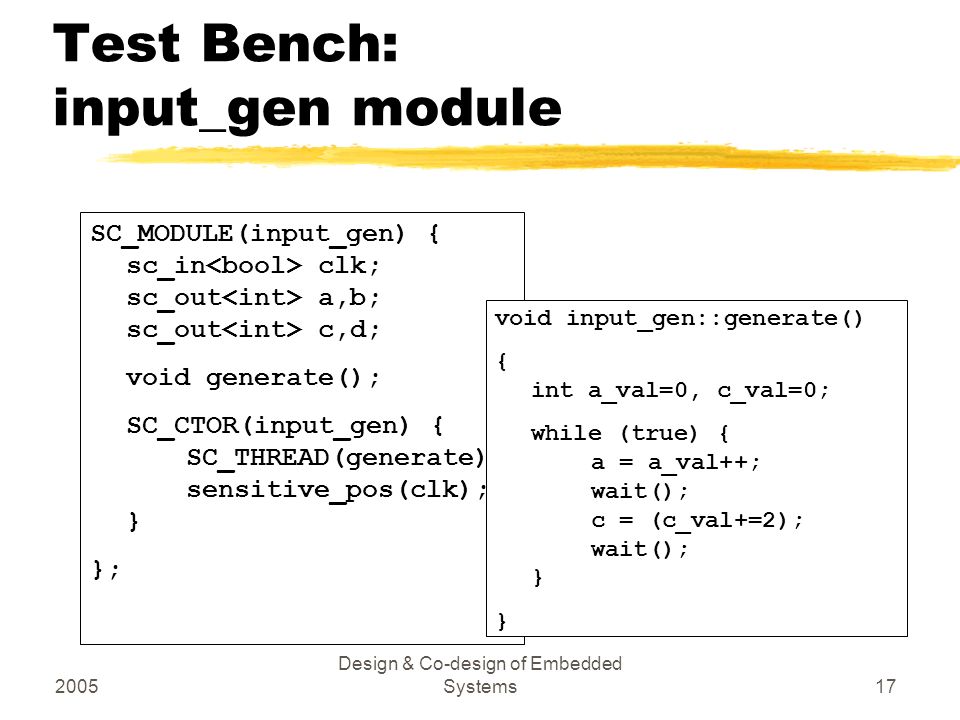 Test Bench:
input_gen module

SC_MODULE(input_gen) {
sc_in<bool> clk;
sc_out<int> a,b;
sc_out<int> c,d;

void generate();

SC_CTOR(input_gen) {
SC_THREAD(generate)
sensitive_pos(clk);
}
};

void input_gen::generate()
{
int a_val=0, c_val=0;

while (true) {
a = a_val++;
wait();
c = (c_val+=2);
wait();
}
}

2005

Design & Co-design of Embedded Systems

17